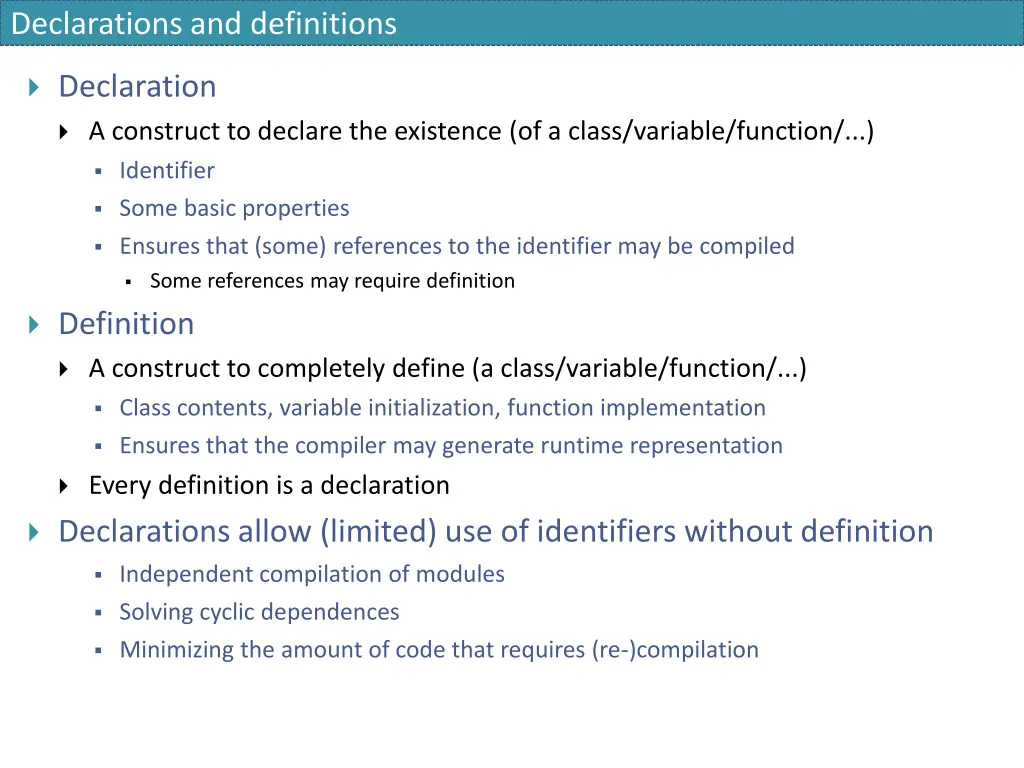 Declarations and definitions

Declaration

A construct to declare the existence (of a class/variable/function/...)

Identifier

Some basic properties

Ensures that (some) references to the identifier may be compiled

Some references may require definition

Definition

A construct to completely define (a class/variable/function/...)

Class contents, variable initialization, function implementation

Ensures that the compiler may generate runtime representation

Every definition is a declaration

Declarations allow (limited) use of identifiers without definition

Independent compilation of modules

Solving cyclic dependences

Minimizing the amount of code that requires (re-)compilation